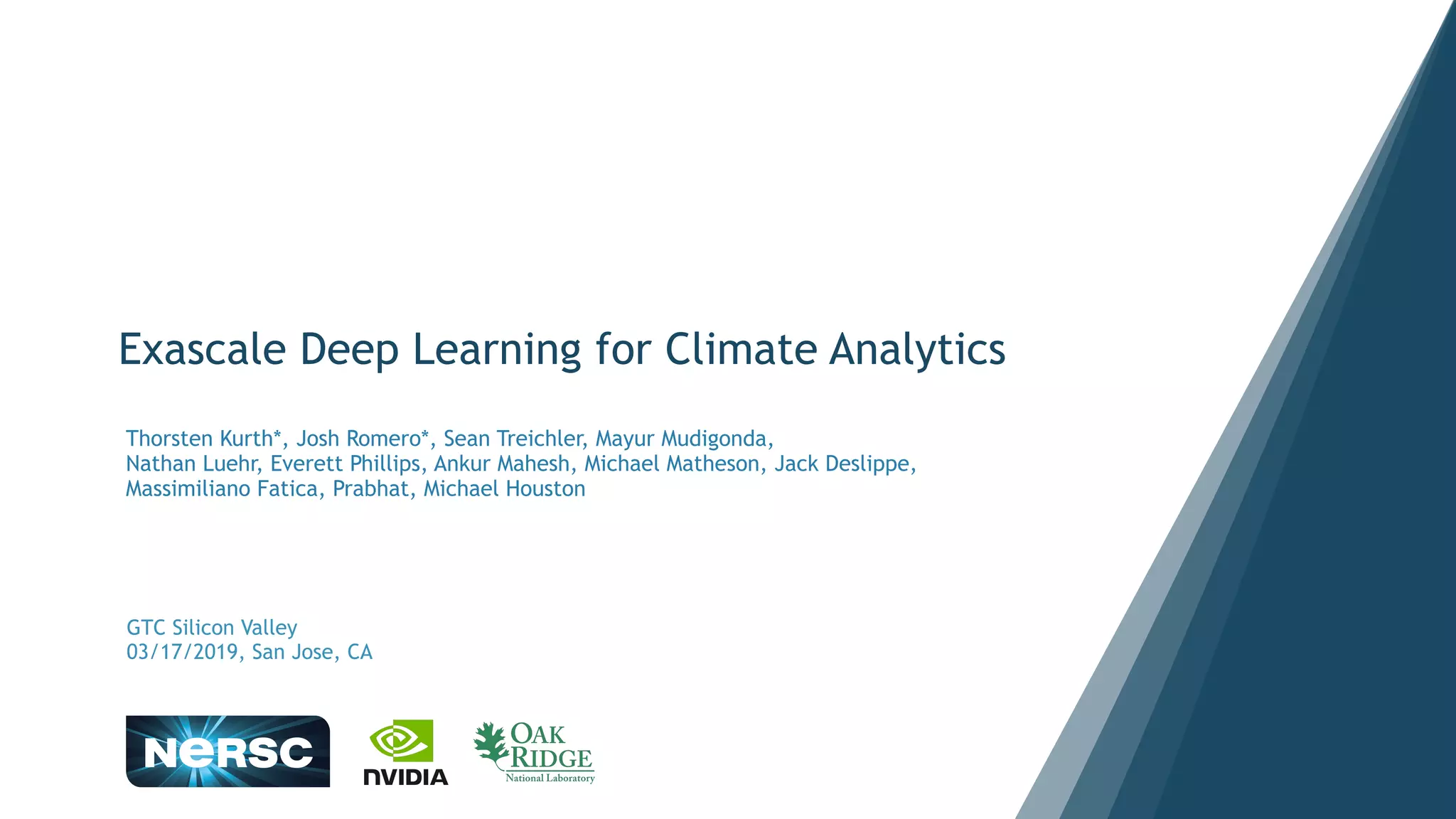 Exascale Deep Learning for Climate Analytics

Thorsten Kurth*, Josh Romero*, Sean Treichler, Mayur Mudigonda, Nathan Luehr, Everett Phillips, Ankur Mahesh, Michael Matheson, Jack Deslippe, Massimiliano Fatica, Prabhat, Michael Houston

GTC Silicon Valley
03/17/2019, San Jose, CA

NERSC

NVIDIA

OAK RIDGE
National Laboratory